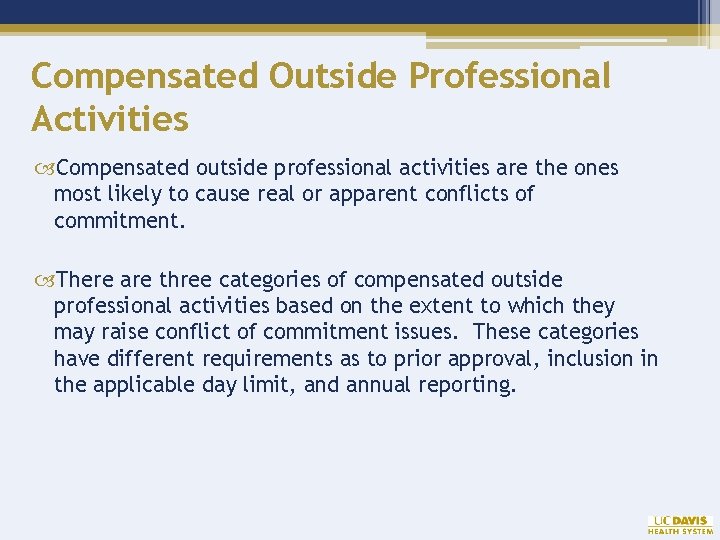 Compensated Outside Professional Activities

Compensated outside professional activities are the ones most likely to cause real or apparent conflicts of commitment.

There are three categories of compensated outside professional activities based on the extent to which they may raise conflict of commitment issues. These categories have different requirements as to prior approval, inclusion in the applicable day limit, and annual reporting.

UC DAVIS HEALTH SYSTEM